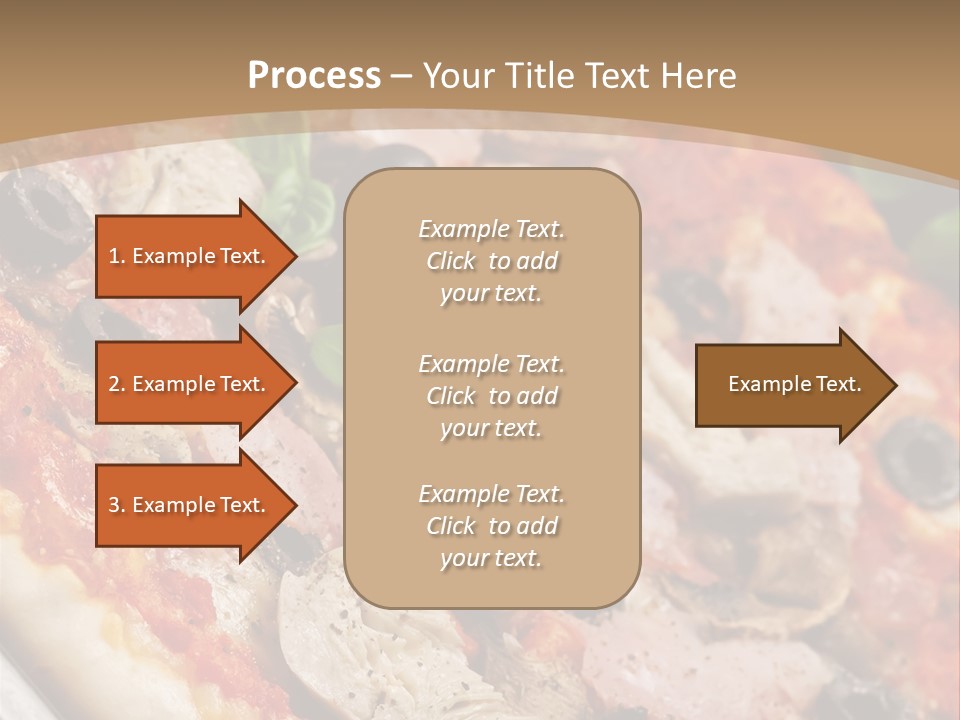 Process – Your Title Text Here

1. Example Text.

2. Example Text.

3. Example Text.

Example Text. Click to add your text.

Example Text. Click to add your text.

Example Text. Click to add your text.

Example Text.